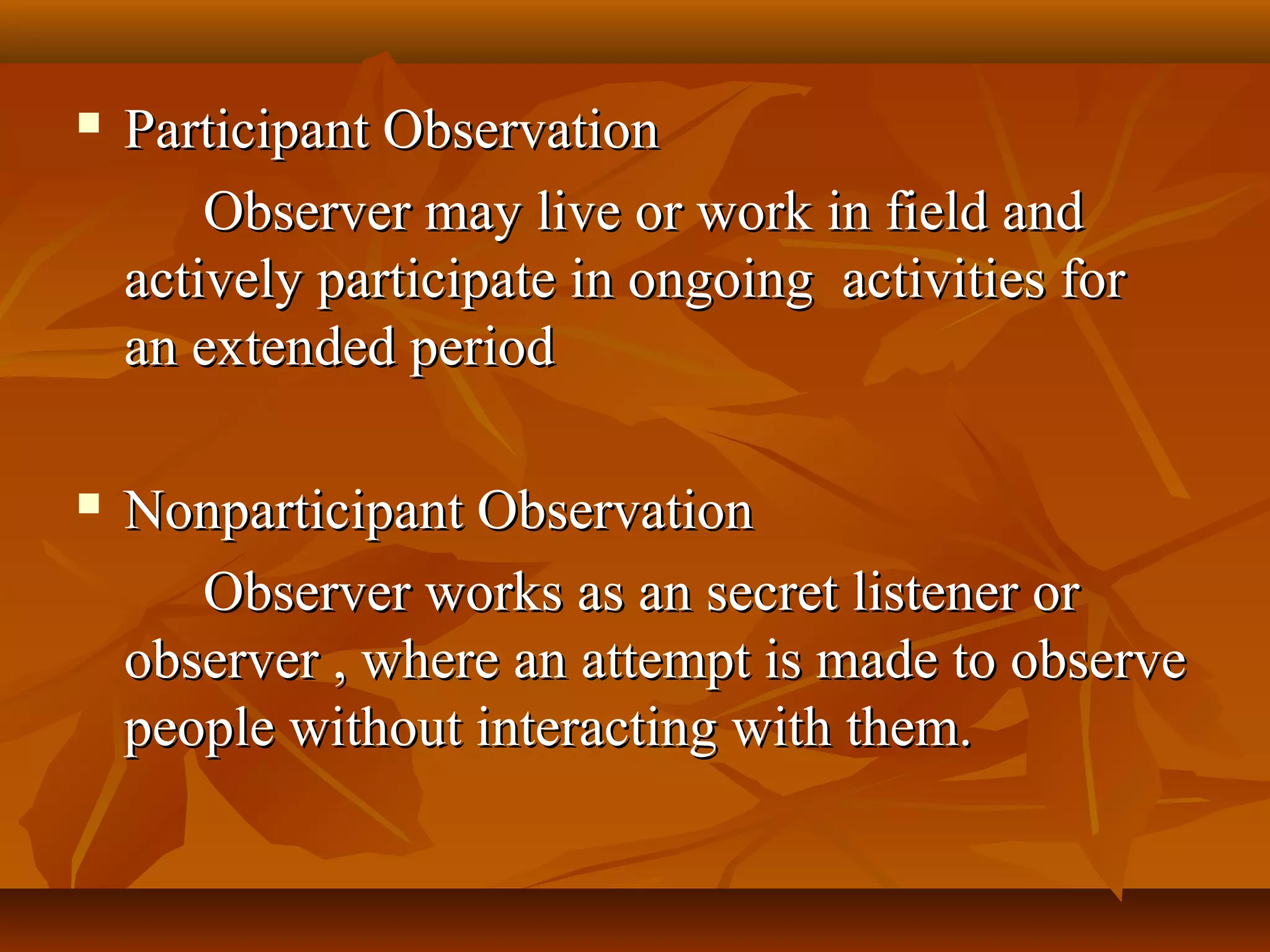 ▪ Participant Observation

Observer may live or work in field and actively participate in ongoing activities for an extended period

▪ Nonparticipant Observation

Observer works as an secret listener or observer , where an attempt is made to observe people without interacting with them.